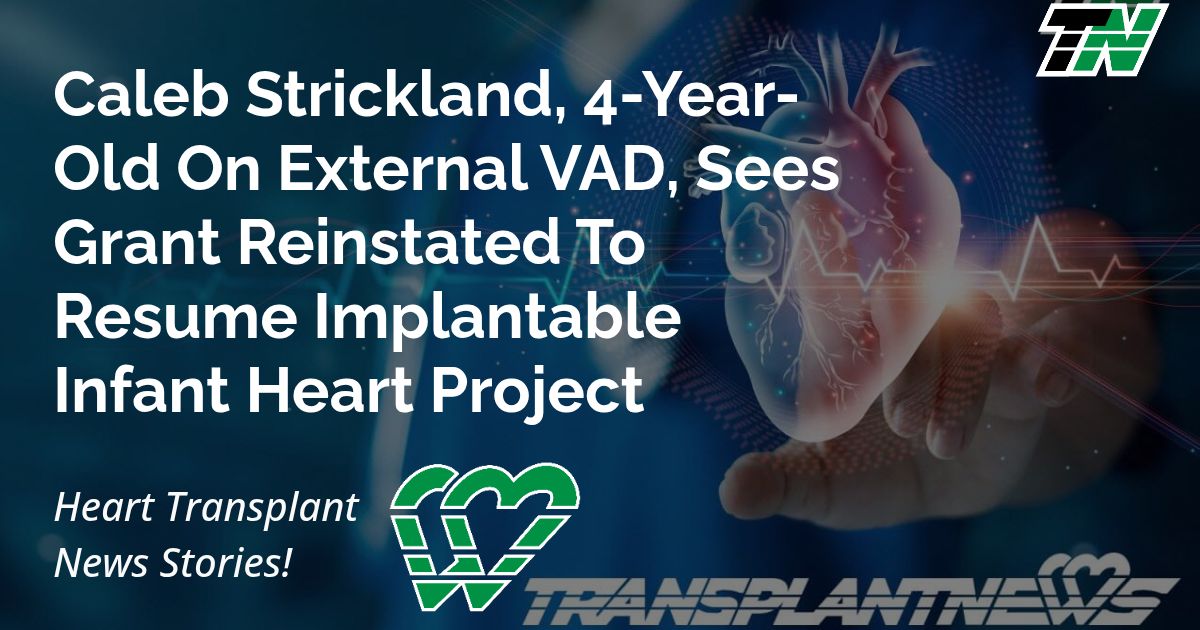 TN

Caleb Strickland, 4-Year-Old On External VAD, Sees Grant Reinstated To Resume Implantable Infant Heart Project

Heart Transplant News Stories!

TRANSPLANTNEWS